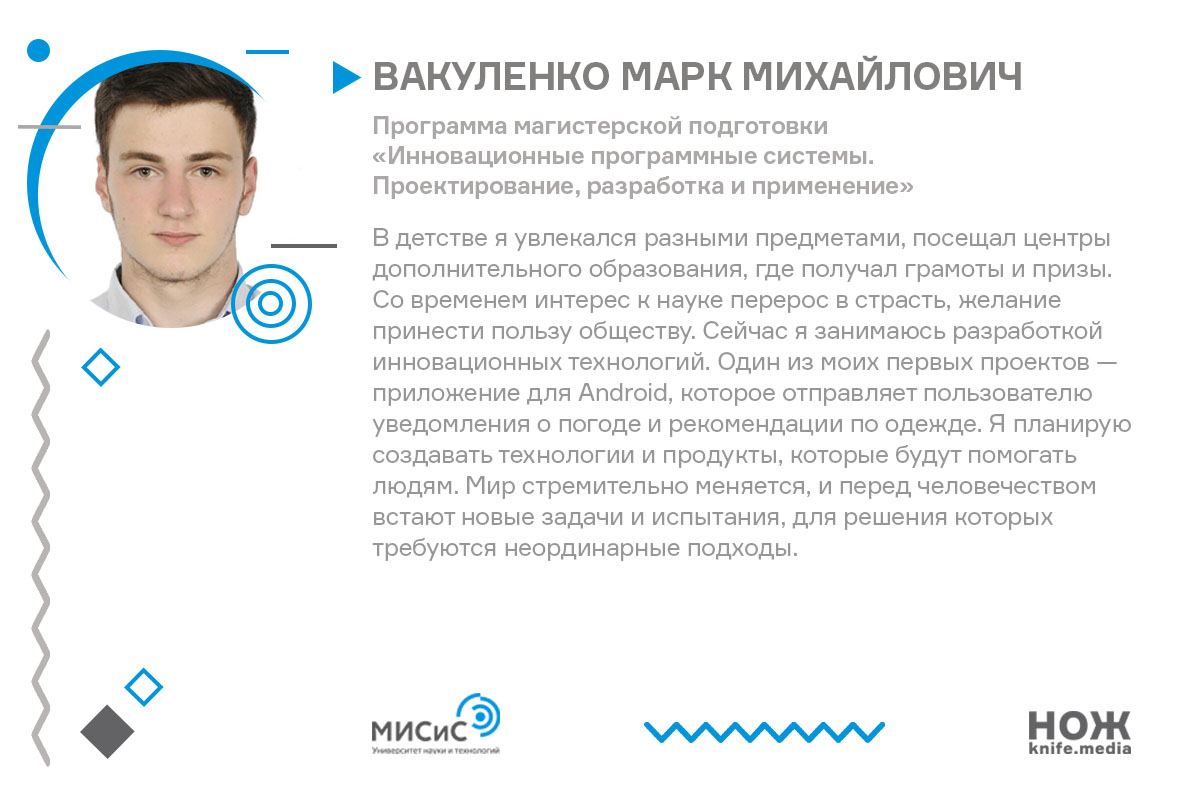 ВАКУЛЕНКО МАРК МИХАЙЛОВИЧ

Программа магистерской подготовки «Инновационные программные системы. Проектирование, разработка и применение»

В детстве я увлекался разными предметами, посещал центры дополнительного образования, где получал грамоты и призы. Со временем интерес к науке перерос в страсть, желание принести пользу обществу. Сейчас я занимаюсь разработкой инновационных технологий. Один из моих первых проектов — приложение для Android, которое отправляет пользователю уведомления о погоде и рекомендации по одежде. Я планирую создавать технологии и продукты, которые будут помогать людям. Мир стремительно меняется, и перед человечеством встают новые задачи и испытания, для решения которых требуются неординарные подходы.

МИСиС
Университет науки и технологий

НОЖ
knife.media